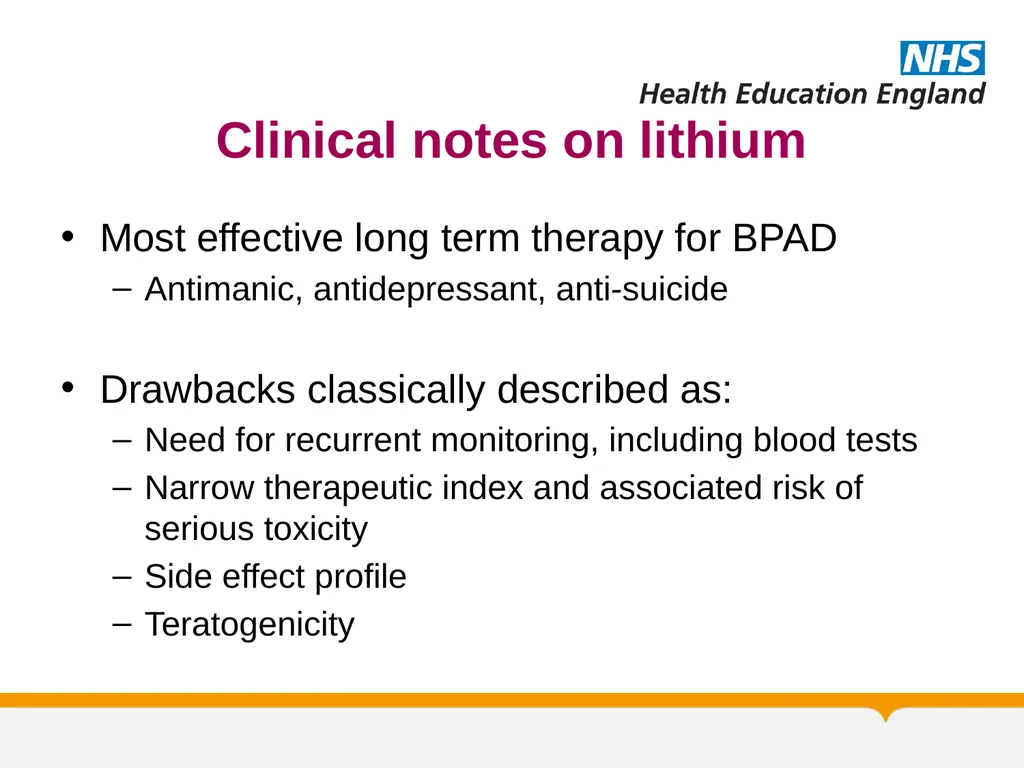 NHS
Health Education England

Clinical notes on lithium

• Most effective long term therapy for BPAD
– Antimanic, antidepressant, anti-suicide

• Drawbacks classically described as:
– Need for recurrent monitoring, including blood tests
– Narrow therapeutic index and associated risk of serious toxicity
– Side effect profile
– Teratogenicity